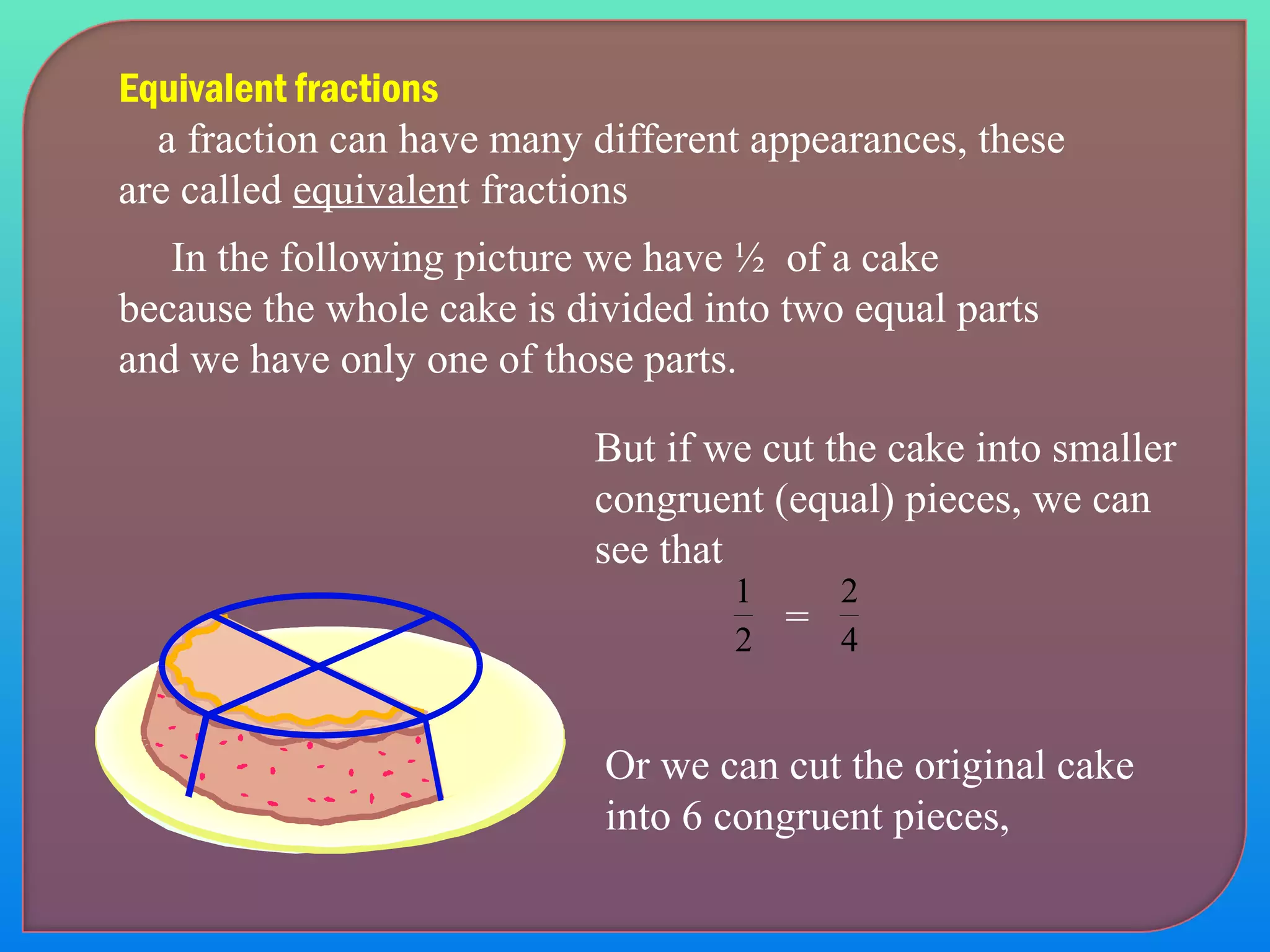 Equivalent fractions

a fraction can have many different appearances, these are called equivalent fractions

In the following picture we have ½ of a cake because the whole cake is divided into two equal parts and we have only one of those parts.

But if we cut the cake into smaller congruent (equal) pieces, we can see that

$\frac{1}{2} = \frac{2}{4}$

Or we can cut the original cake into 6 congruent pieces,